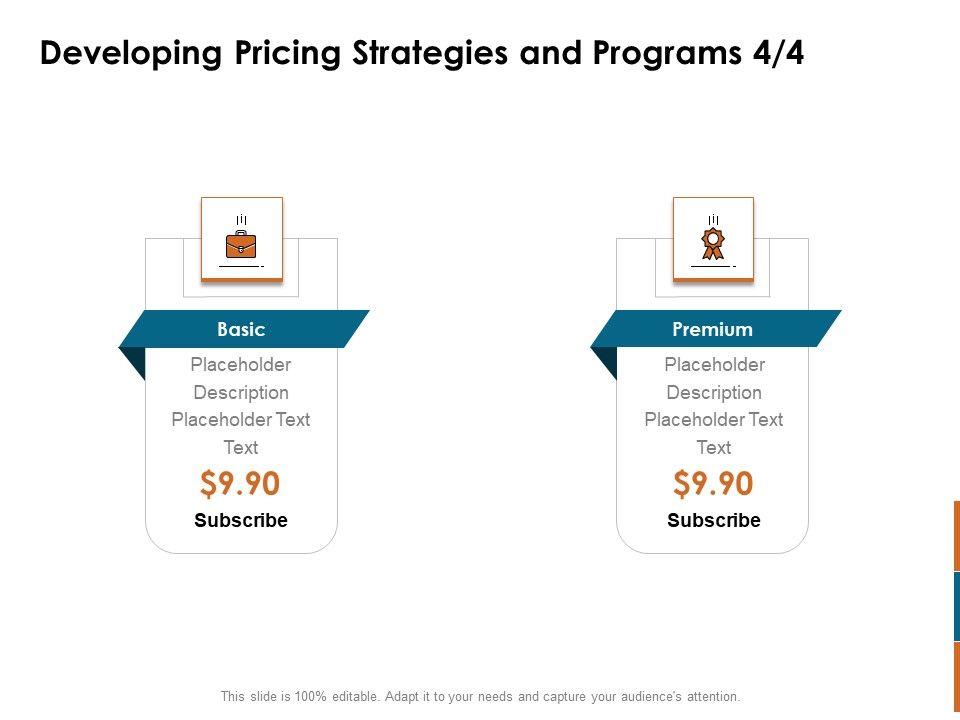 Developing Pricing Strategies and Programs 4/4

Basic

Placeholder Description Placeholder Text Text

$9.90

Subscribe

Premium

Placeholder Description Placeholder Text Text

$9.90

Subscribe

This slide is 100% editable. Adapt it to your needs and capture your audience's attention.